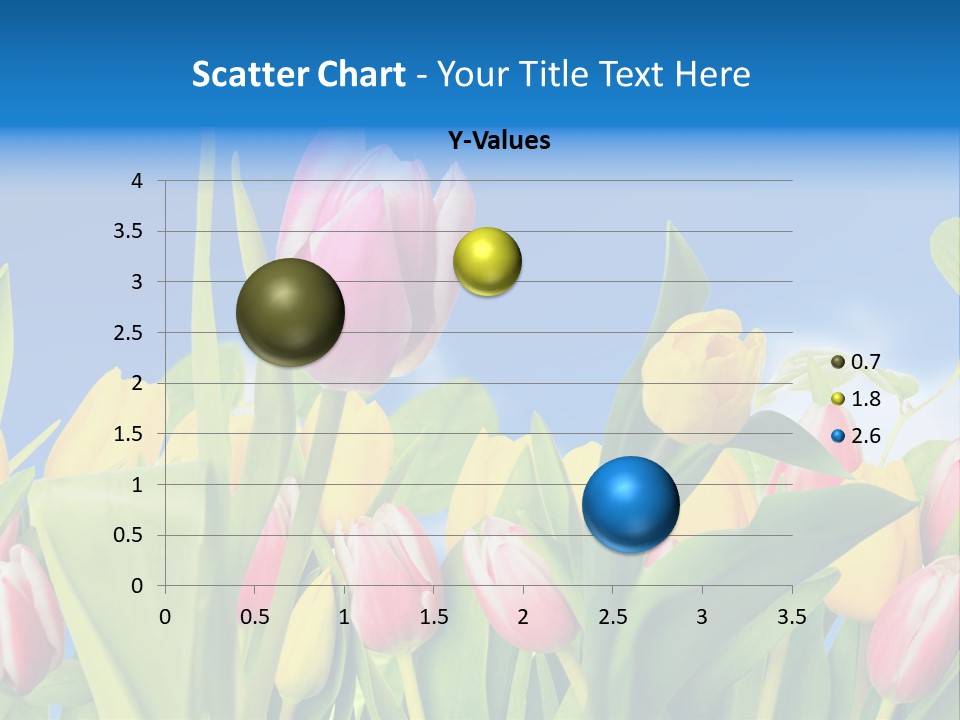 Scatter Chart - Your Title Text Here

Y-Values

4
3.5
3
2.5
2
1.5
1
0.5
0

0 0.5 1 1.5 2 2.5 3 3.5

0.7
1.8
2.6